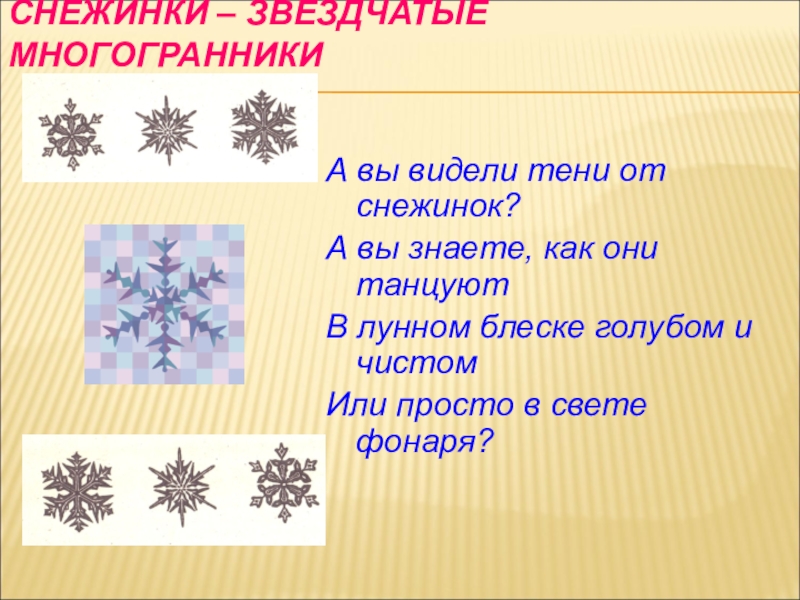 СНЕЖИНКИ – ЗВЕЗДЧАТЫЕ МНОГОГРАННИКИ

А вы видели тени от снежинок?

А вы знаете, как они танцуют

В лунном блеске голубом и чистом

Или просто в свете фонаря?